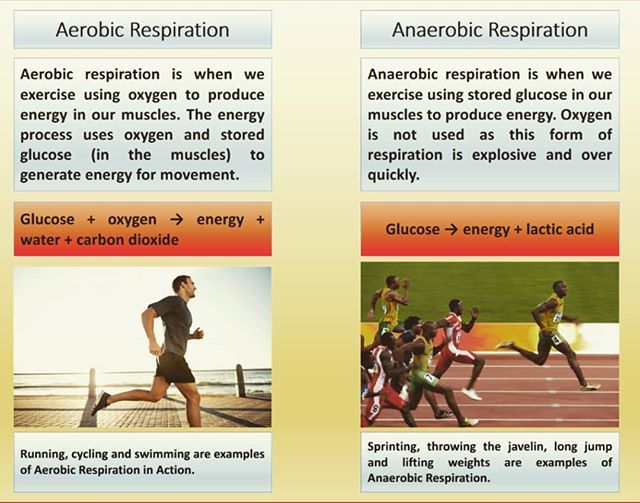 Aerobic Respiration

Aerobic respiration is when we exercise using oxygen to produce energy in our muscles. The energy process uses oxygen and stored glucose (in the muscles) to generate energy for movement.

Glucose + oxygen → energy + water + carbon dioxide

Running, cycling and swimming are examples of Aerobic Respiration in Action.

Anaerobic Respiration

Anaerobic respiration is when we exercise using stored glucose in our muscles to produce energy. Oxygen is not used as this form of respiration is explosive and over quickly.

Glucose → energy + lactic acid

Sprinting, throwing the javelin, long jump and lifting weights are examples of Anaerobic Respiration.